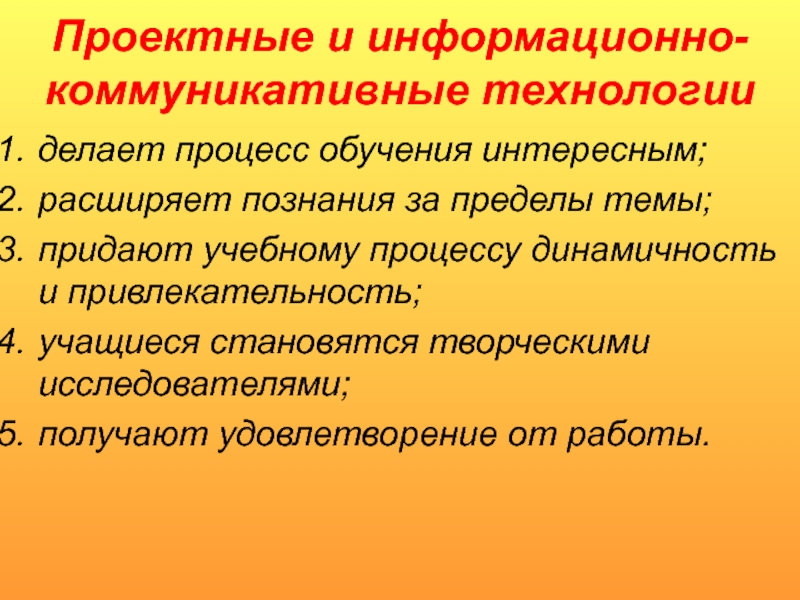 Проектные и информационно-коммуникативные технологии

1. делает процесс обучения интересным;
2. расширяет познания за пределы темы;
3. придают учебному процессу динамичность и привлекательность;
4. учащиеся становятся творческими исследователями;
5. получают удовлетворение от работы.